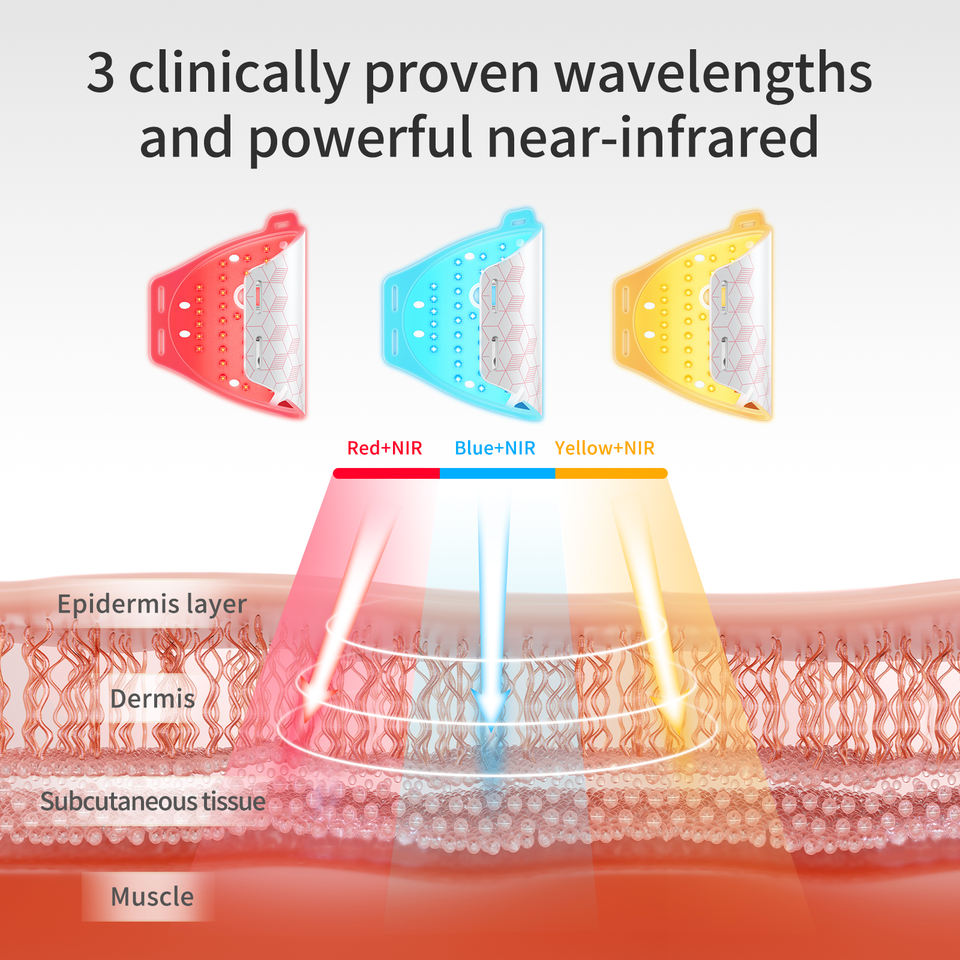 3 clinically proven wavelengths and powerful near-infrared

Red+NIR Blue+NIR Yellow+NIR

Epidermis layer

Dermis

Subcutaneous tissue

Muscle